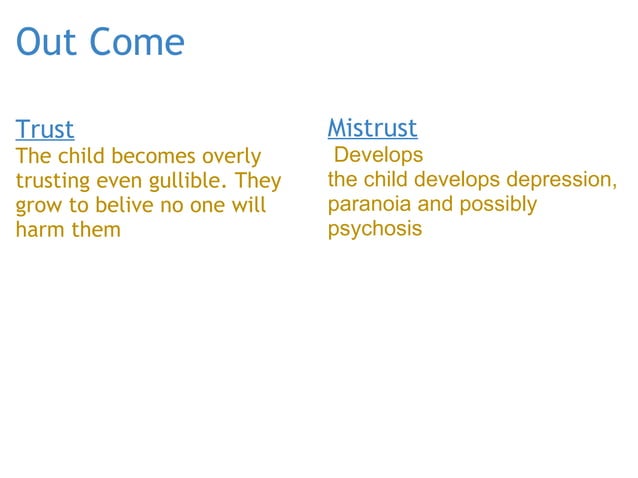 Out Come

Trust
The child becomes overly trusting even gullible. They grow to belive no one will harm them

Mistrust
Develops
the child develops depression, paranoia and possibly psychosis